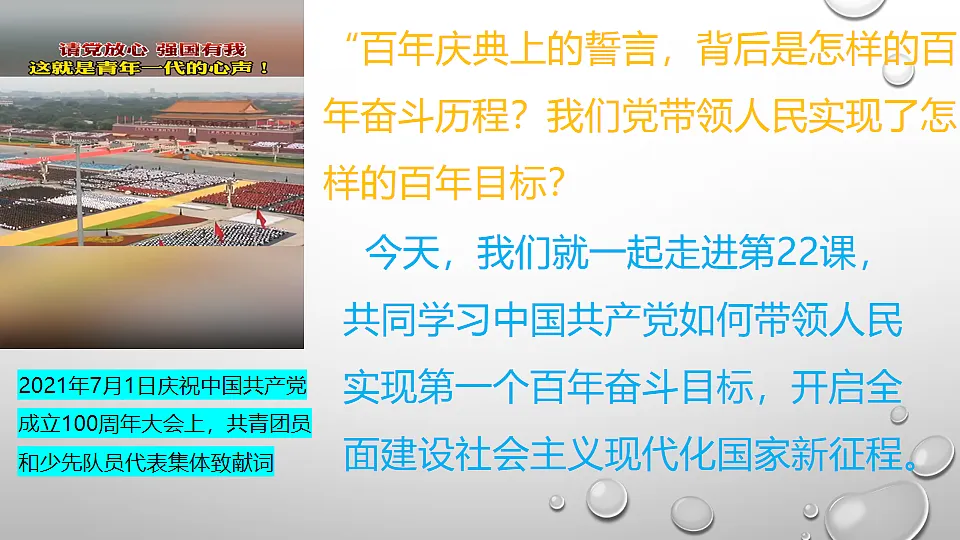 请党放心 强国有我
这就是青年一代的心声！

2021年7月1日庆祝中国共产党成立100周年大会上，共青团员和少先队员代表集体致献词

“百年庆典上的誓言，背后是怎样的百年奋斗历程？我们党带领人民实现了怎样的百年目标？

今天，我们就一起走进第22课，共同学习中国共产党如何带领人民实现第一个百年奋斗目标，开启全面建设社会主义现代化国家新征程。